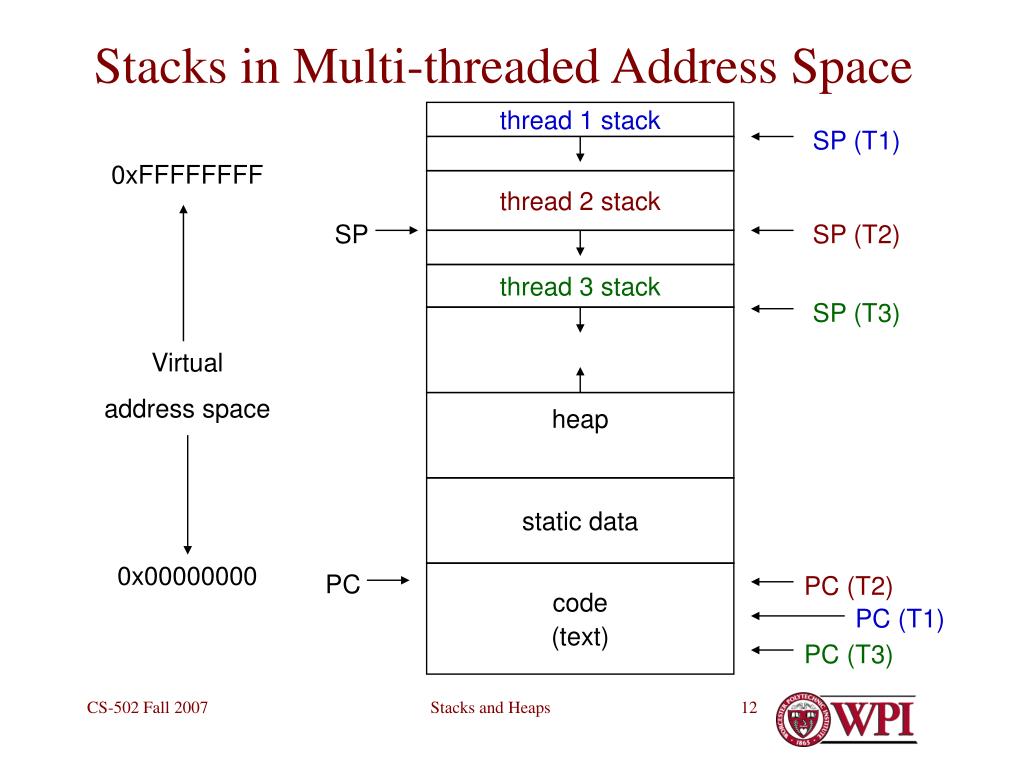 Stacks in Multi-threaded Address Space

0xFFFFFFFF

Virtual

address space

0x00000000

SP

PC

thread 1 stack

thread 2 stack

thread 3 stack

heap

static data

code
(text)

SP (T1)

SP (T2)

SP (T3)

PC (T2)

PC (T1)

PC (T3)

CS-502 Fall 2007

Stacks and Heaps

12

WPI